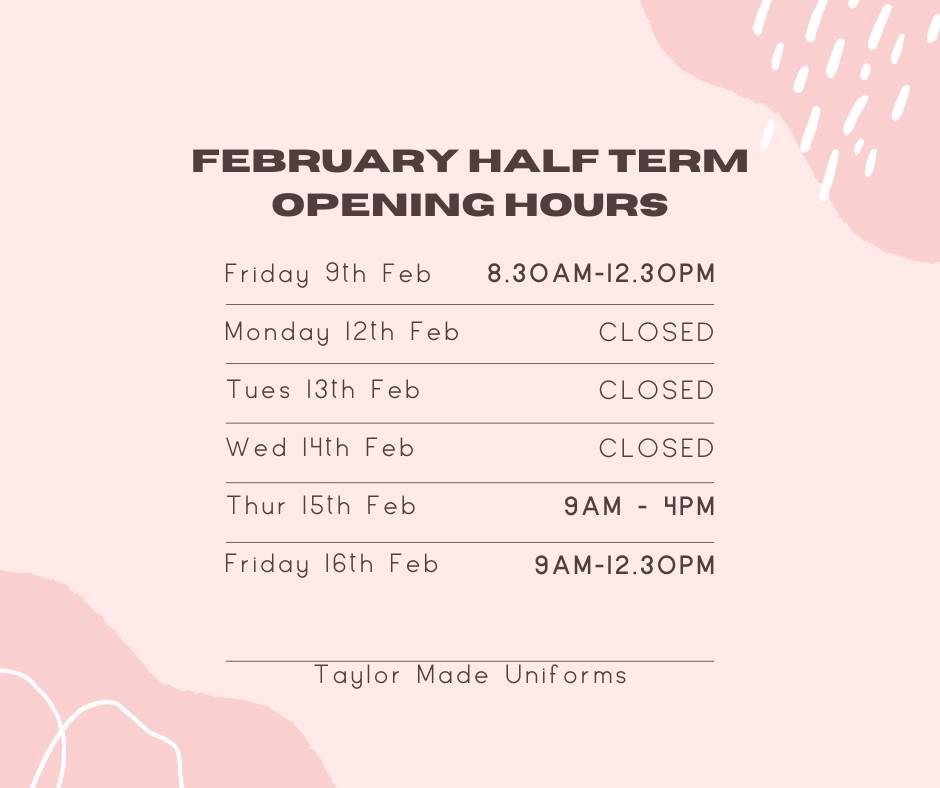 FEBRUARY HALF TERM OPENING HOURS

| | |
|---|---|
| Friday 9th Feb | 8.30AM-12.30PM |
| Monday 12th Feb | CLOSED |
| Tues 13th Feb | CLOSED |
| Wed 14th Feb | CLOSED |
| Thur 15th Feb | 9AM - 4PM |
| Friday 16th Feb | 9AM-12.30PM |

Taylor Made Uniforms